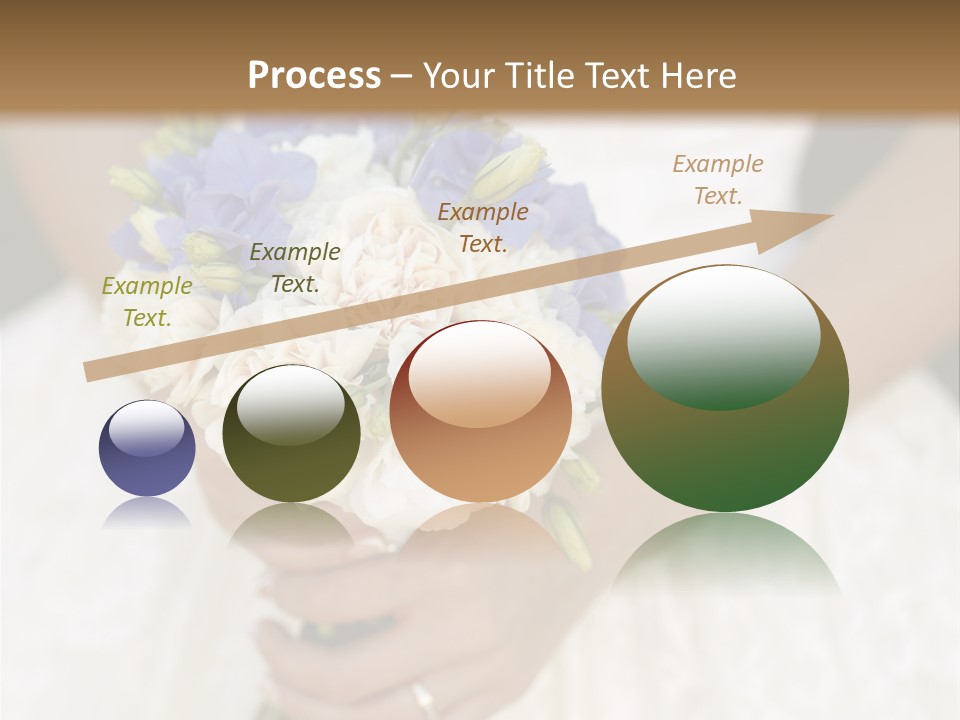 Process – Your Title Text Here

Example Text.

Example Text.

Example Text.

Example Text.